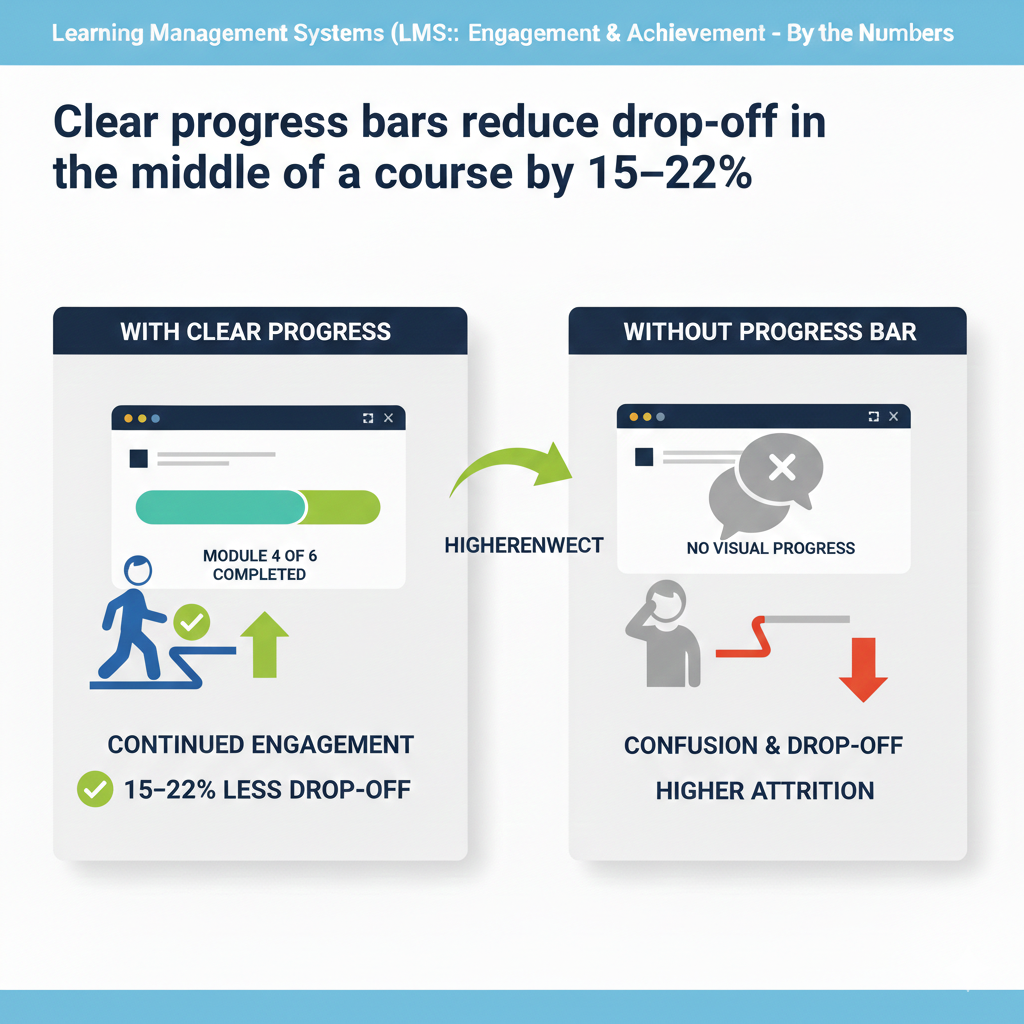 Learning Management Systems (LMS:: Engagement & Achievement - By the Numbers

Clear progress bars reduce drop-off in the middle of a course by 15–22%

WITH CLEAR PROGRESS

MODULE 4 OF 6 COMPLETED

CONTINUED ENGAGEMENT

15–22% LESS DROP-OFF

HIGHERENWECT

WITHOUT PROGRESS BAR

NO VISUAL PROGRESS

CONFUSION & DROP-OFF

HIGHER ATTRITION